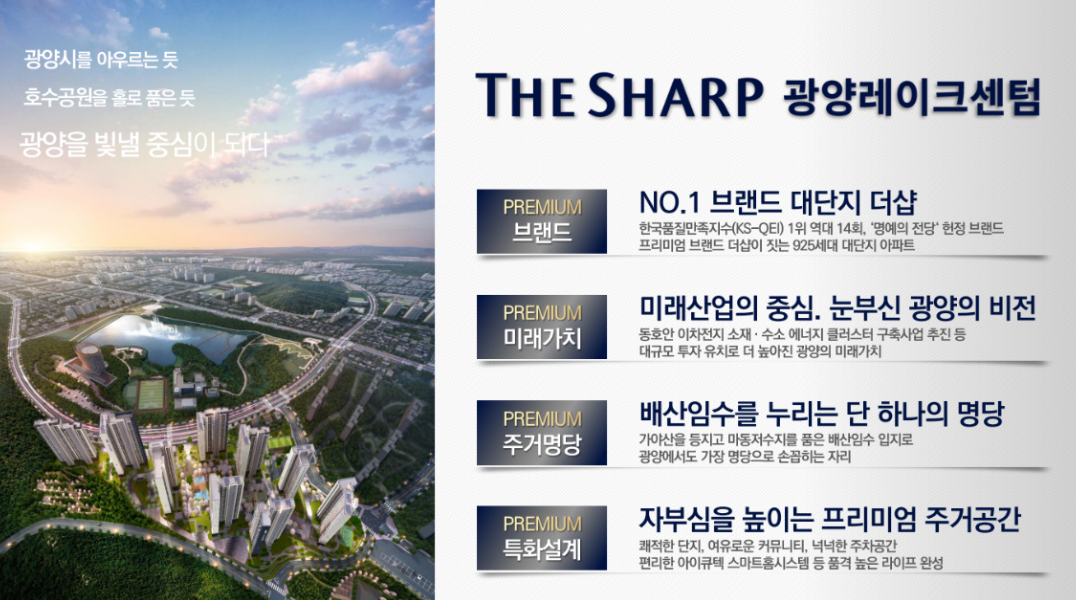 광양시를 아우르는 듯

호수공원을 홀로 품은 듯

광양을 빛낼 중심이 되다

THE SHARP 광양레이크센텀

PREMIUM
브랜드

NO.1 브랜드 대단지 더샵
한국품질만족지수(KS-QEI) 1위 역대 14회, '명예의 전당' 헌정 브랜드
프리미엄 브랜드 더샵이 짓는 925세대 대단지 아파트

PREMIUM
미래가치

미래산업의 중심. 눈부신 광양의 비전
동호안 이차전지 소재 · 수소 에너지 클러스터 구축사업 추진 등
대규모 투자 유치로 더 높아진 광양의 미래가치

PREMIUM
주거명당

배산임수를 누리는 단 하나의 명당
가야산을 등지고 마동저수지를 품은 배산임수 입지로
광양에서도 가장 명당으로 손꼽히는 자리

PREMIUM
특화설계

자부심을 높이는 프리미엄 주거공간
쾌적한 단지, 여유로운 커뮤니티, 넉넉한 주차공간
편리한 아이큐텍 스마트홈시스템 등 품격 높은 라이프 완성